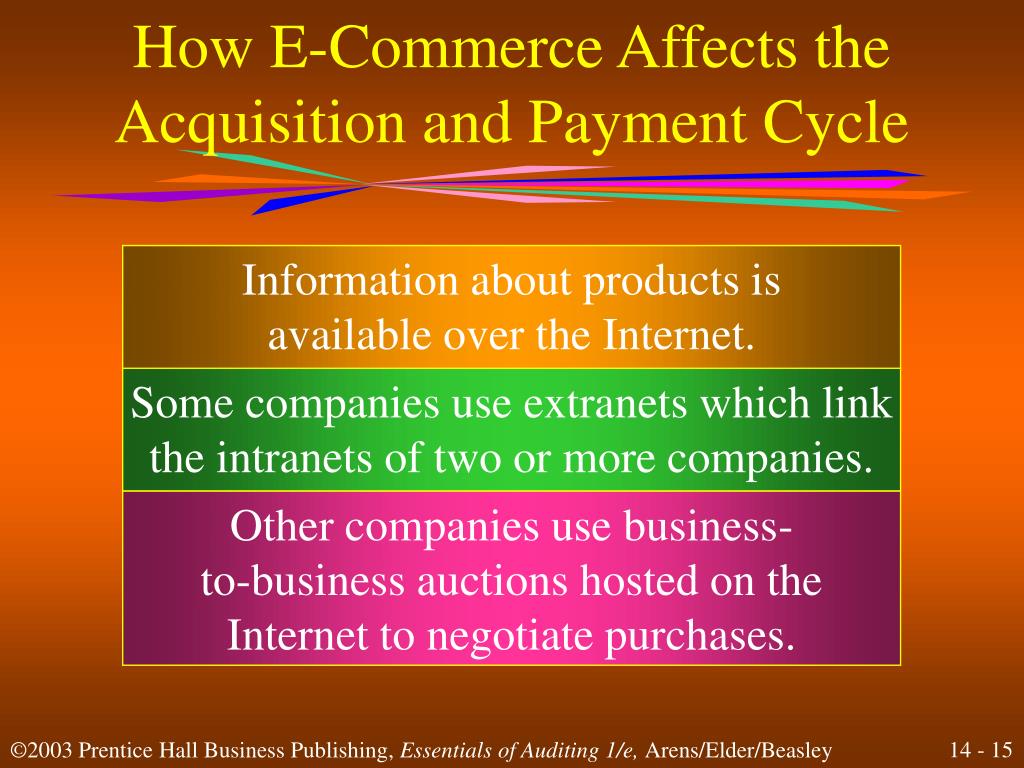 How E-Commerce Affects the Acquisition and Payment Cycle

Information about products is available over the Internet.

Some companies use extranets which link the intranets of two or more companies.

Other companies use business-to-business auctions hosted on the Internet to negotiate purchases.

©2003 Prentice Hall Business Publishing, Essentials of Auditing 1/e, Arens/Elder/Beasley

14 - 15